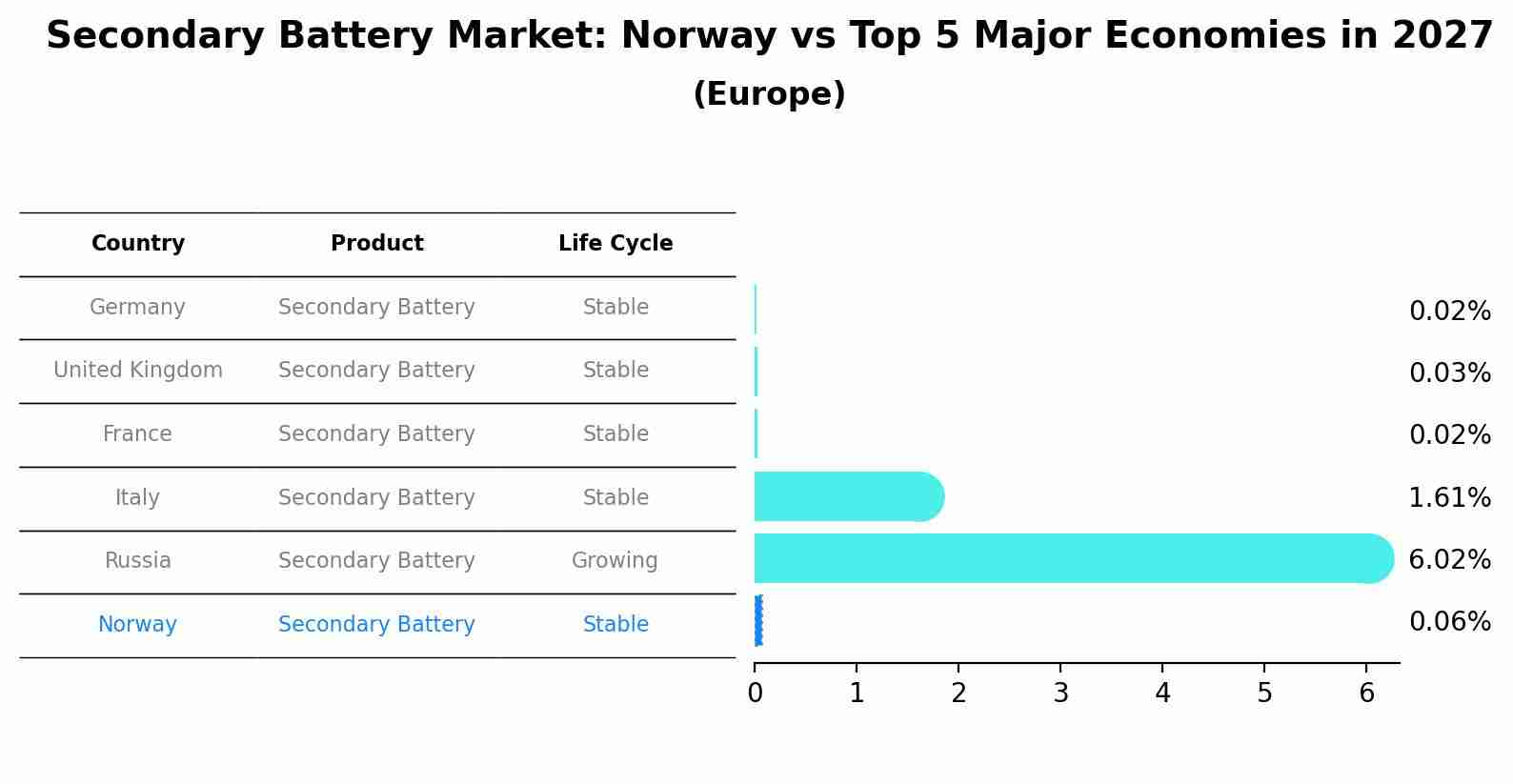 Secondary Battery Market: Norway vs Top 5 Major Economies in 2027
(Europe)

| Country | Product | Life Cycle |
|---|---|---|
| Germany | Secondary Battery | Stable |
| United Kingdom | Secondary Battery | Stable |
| France | Secondary Battery | Stable |
| Italy | Secondary Battery | Stable |
| Russia | Secondary Battery | Growing |
| Norway | Secondary Battery | Stable |

0.02%
0.03%
0.02%
1.61%
6.02%
0.06%

0 1 2 3 4 5 6